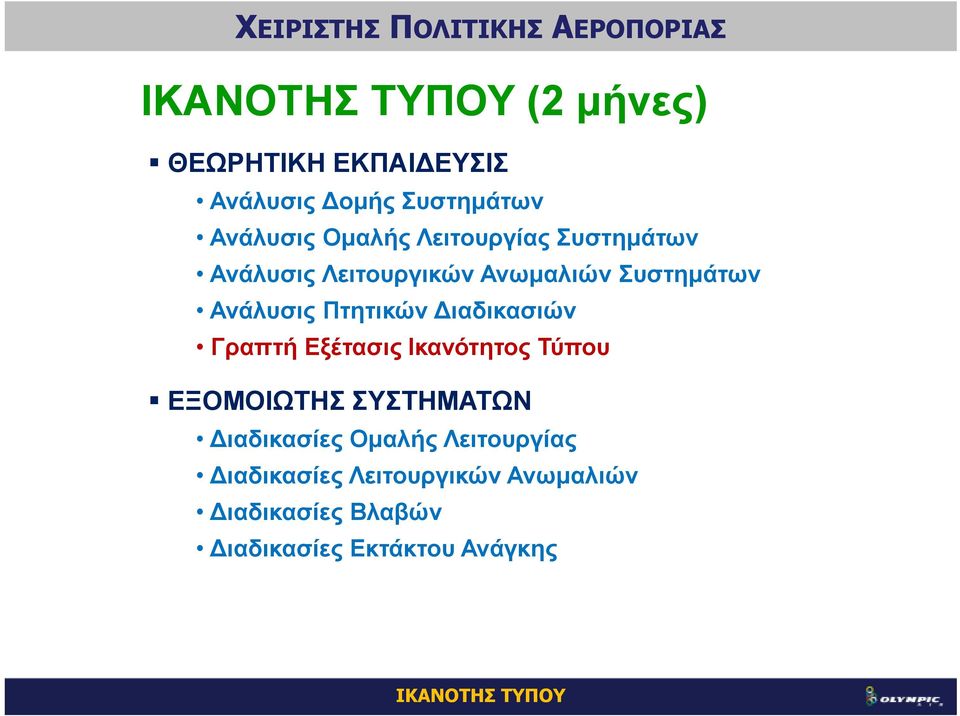 ΧΕΙΡΙΣΤΗΣ ΠΟΛΙΤΙΚΗΣ ΑΕΡΟΠΟΡΙΑΣ

ΙΚΑΝΟΤΗΣ ΤΥΠΟΥ (2 μήνες)

▪ ΘΕΩΡΗΤΙΚΗ ΕΚΠΑΙΔΕΥΣΙΣ
• Ανάλυσις Δομής Συστημάτων
• Ανάλυσις Ομαλής Λειτουργίας Συστημάτων
• Ανάλυσις Λειτουργικών Ανωμαλιών Συστημάτων
• Ανάλυσις Πτητικών Διαδικασιών
• Γραπτή Εξέτασις Ικανότητος Τύπου

▪ ΕΞΟΜΟΙΩΤΗΣ ΣΥΣΤΗΜΑΤΩΝ
• Διαδικασίες Ομαλής Λειτουργίας
• Διαδικασίες Λειτουργικών Ανωμαλιών
• Διαδικασίες Βλαβών
• Διαδικασίες Εκτάκτου Ανάγκης

ΙΚΑΝΟΤΗΣ ΤΥΠΟΥ

OLYMPIC